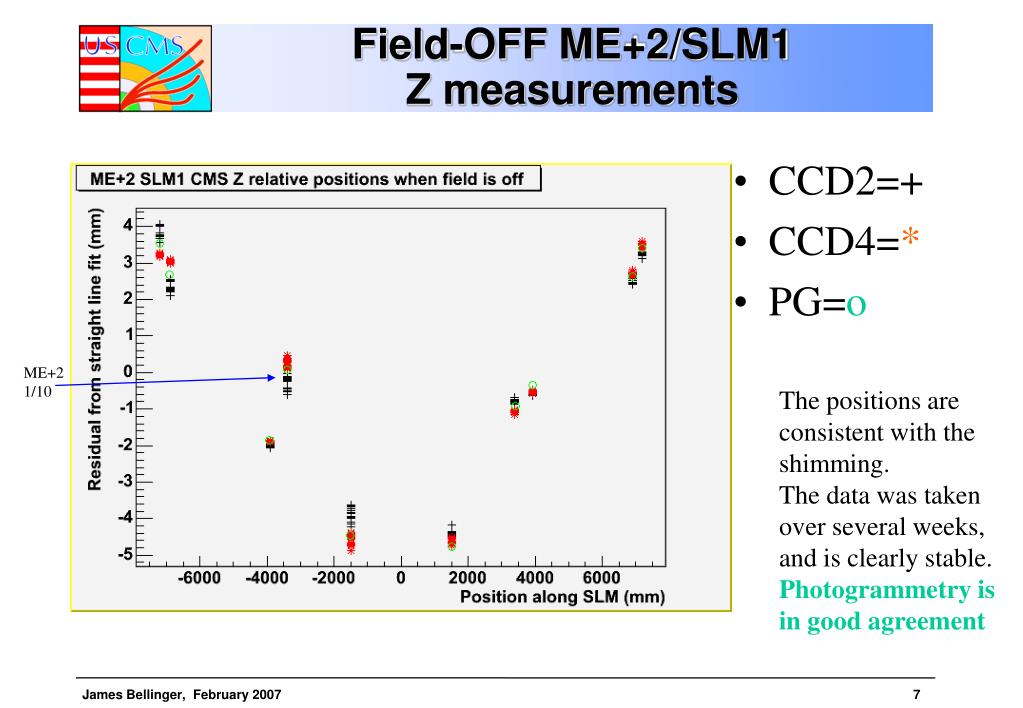 US CMS

Field-OFF ME+2/SLM1
Z measurements

ME+2 SLM1 CMS Z relative positions when field is off

Residual from straight line fit (mm)

4
3
2
1
0
-1
-2
-3
-4
-5

-6000 -4000 -2000 0 2000 4000 6000
Position along SLM (mm)

ME+2
1/10

• CCD2=+
• CCD4=*
• PG=o

The positions are consistent with the shimming.
The data was taken over several weeks, and is clearly stable.
Photogrammetry is in good agreement

James Bellinger, February 2007

7